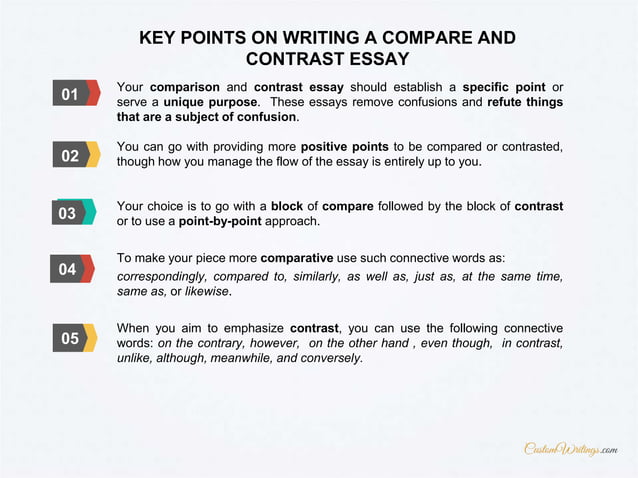 KEY POINTS ON WRITING A COMPARE AND CONTRAST ESSAY

01

Your comparison and contrast essay should establish a specific point or serve a unique purpose. These essays remove confusions and refute things that are a subject of confusion.

02

You can go with providing more positive points to be compared or contrasted, though how you manage the flow of the essay is entirely up to you.

03

Your choice is to go with a block of compare followed by the block of contrast or to use a point-by-point approach.

04

To make your piece more comparative use such connective words as: correspondingly, compared to, similarly, as well as, just as, at the same time, same as, or likewise.

05

When you aim to emphasize contrast, you can use the following connective words: on the contrary, however, on the other hand , even though, in contrast, unlike, although, meanwhile, and conversely.

CustomWritings.com